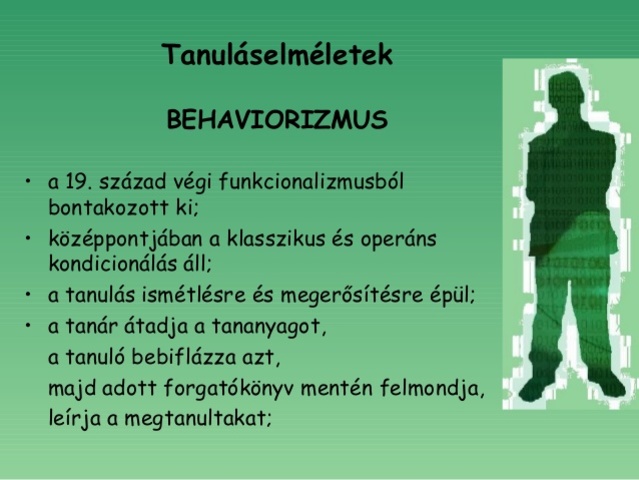 Tanuláselméletek

BEHAVIORIZMUS

• a 19. század végi funkcionalizmusból bontakozott ki;
• középpontjában a klasszikus és operáns kondicionálás áll;
• a tanulás ismétlésre és megerősítésre épül;
• a tanár átadja a tananyagot,
a tanuló bebiflázza azt,
majd adott forgatókönyv mentén felmondja,
leírja a megtanultakat;